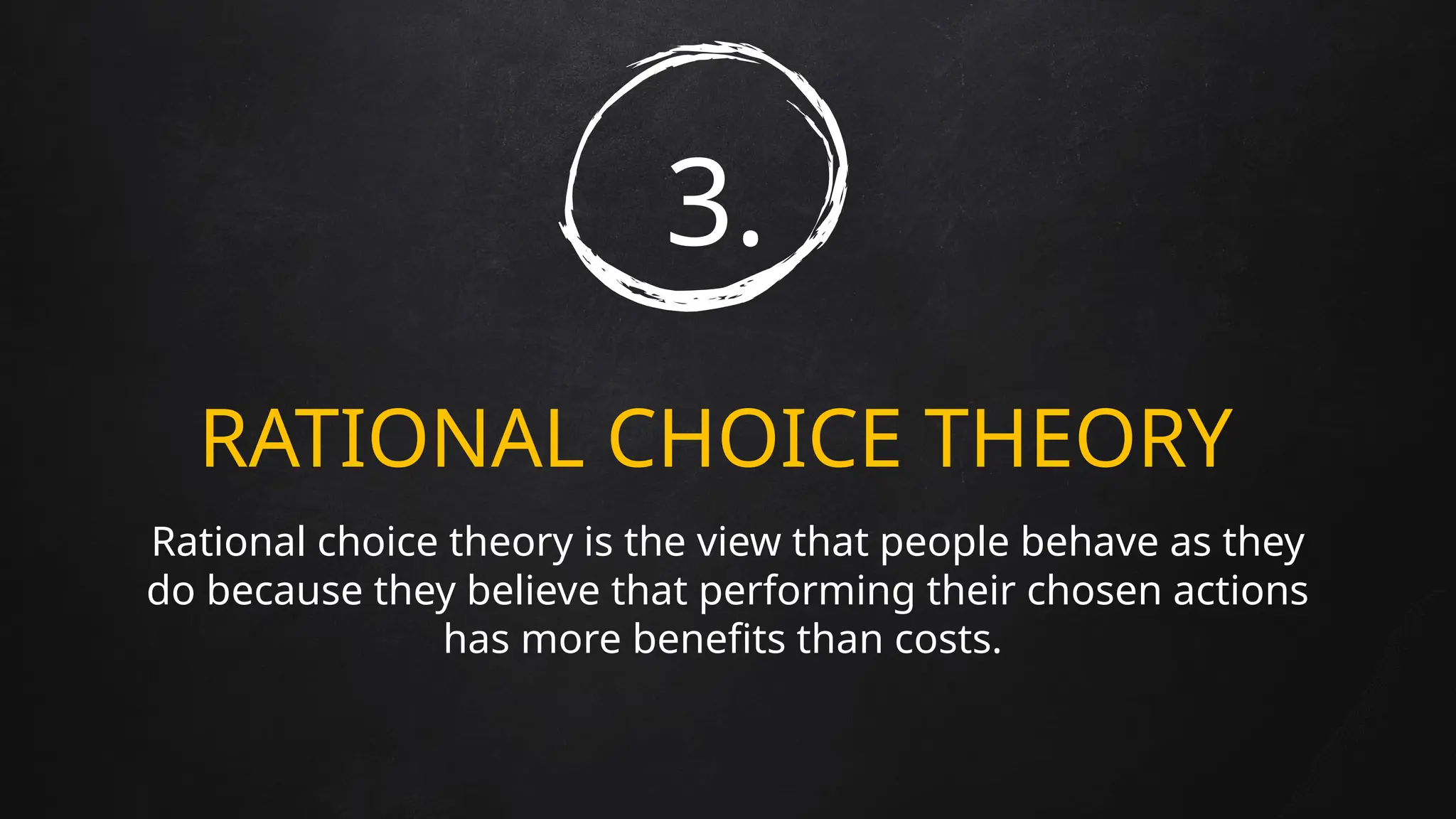 3.

RATIONAL CHOICE THEORY

Rational choice theory is the view that people behave as they do because they believe that performing their chosen actions has more benefits than costs.